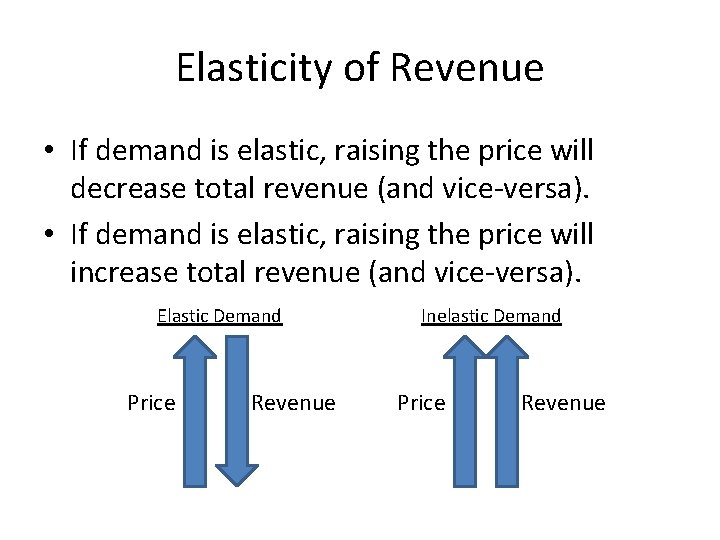 Elasticity of Revenue

• If demand is elastic, raising the price will decrease total revenue (and vice-versa).

• If demand is elastic, raising the price will increase total revenue (and vice-versa).

Elastic Demand

Price

Revenue

Inelastic Demand

Price

Revenue